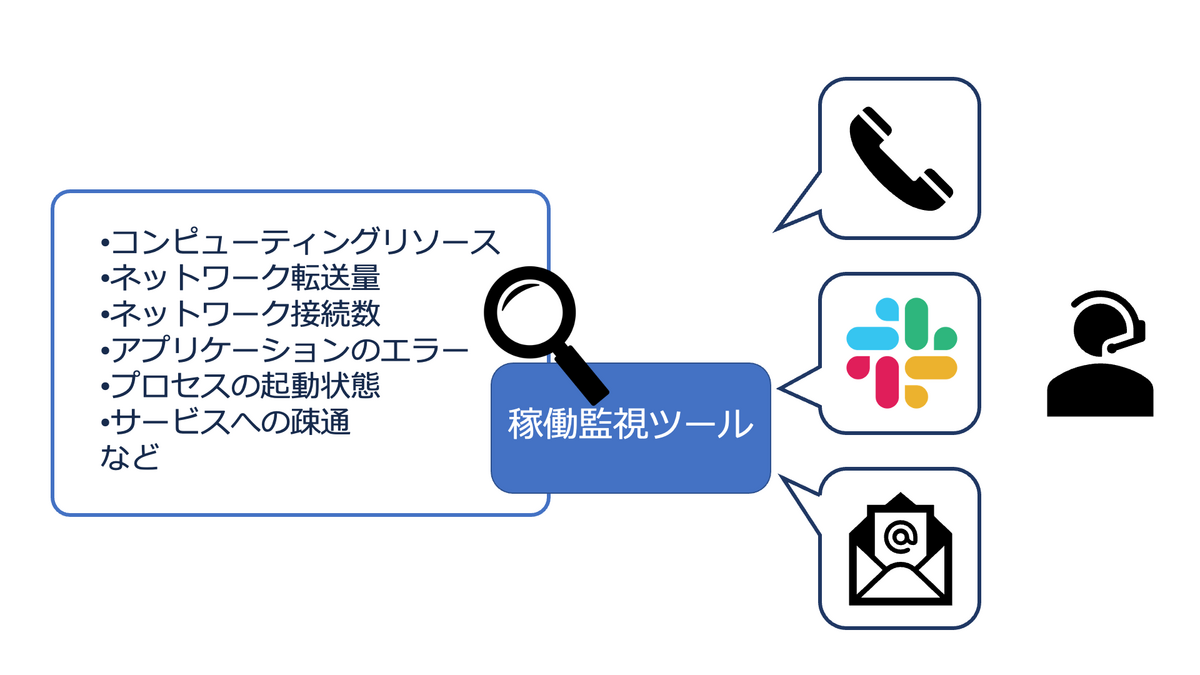 •コンピューティングリソース
•ネットワーク転送量
•ネットワーク接続数
•アプリケーションのエラー
•プロセスの起動状態
•サービスへの疎通
など

稼働監視ツール

@